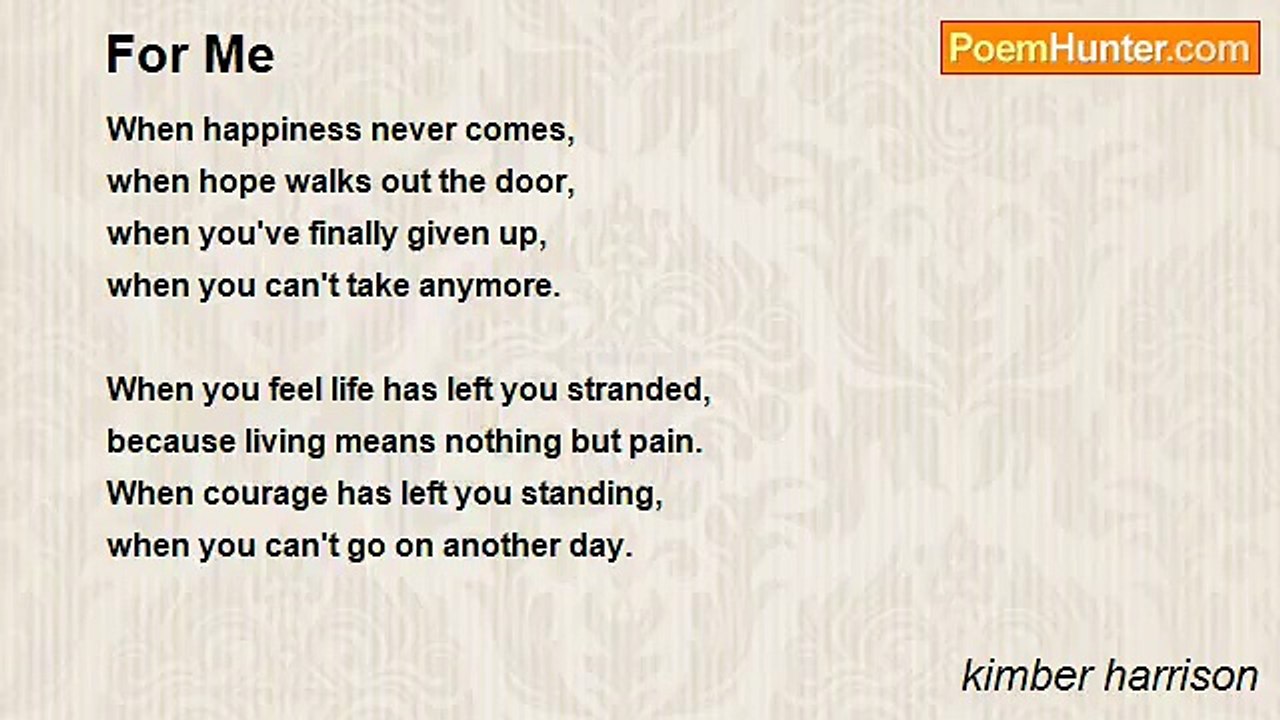 For Me

PoemHunter.com

When happiness never comes,
when hope walks out the door,
when you've finally given up,
when you can't take anymore.

When you feel life has left you stranded,
because living means nothing but pain.
When courage has left you standing,
when you can't go on another day.

kimber harrison